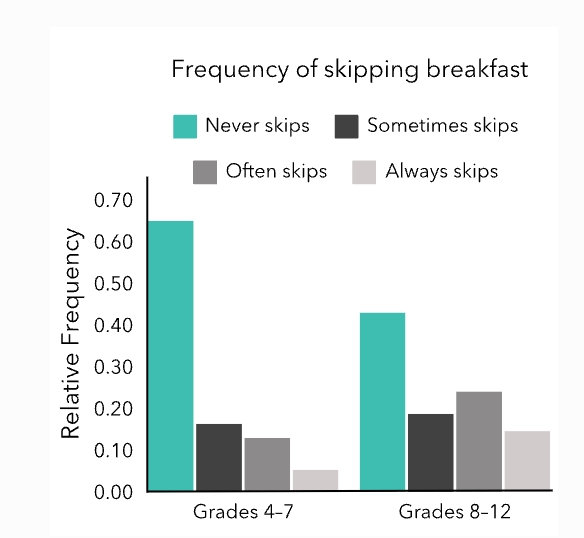 Frequency of skipping breakfast

Never skips
Sometimes skips
Often skips
Always skips

Relative Frequency

0.70
0.60
0.50
0.40
0.30
0.20
0.10
0.00

Grades 4–7
Grades 8–12